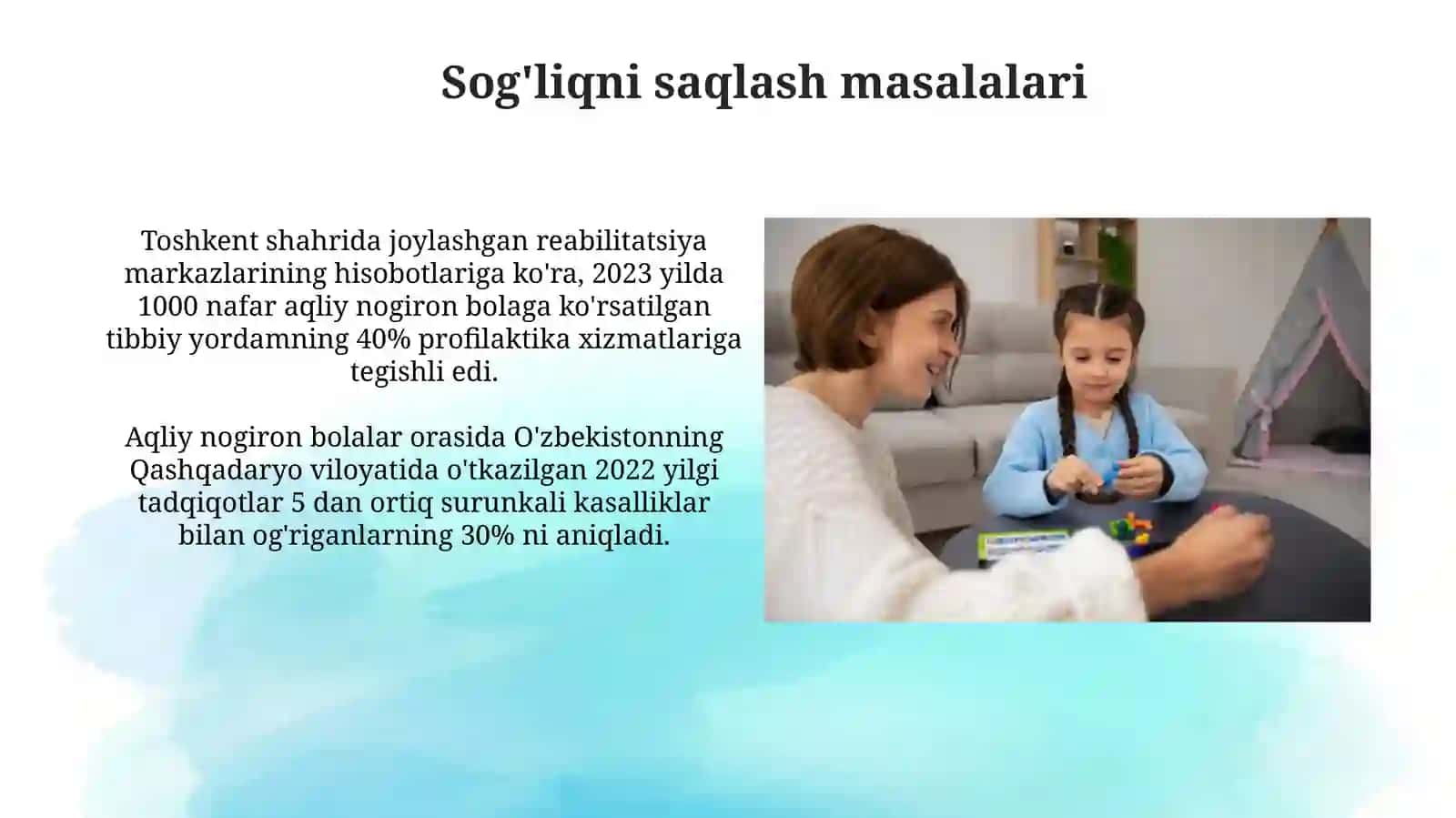 Sog'liqni saqlash masalalari

Toshkent shahrida joylashgan reabilitatsiya markazlarining hisobotlariga ko'ra, 2023 yilda 1000 nafar aqliy nogiron bolaga ko'rsatilgan tibbiy yordamning 40% profilaktika xizmatlariga tegishli edi.

Aqliy nogiron bolalar orasida O'zbekistonning Qashqadaryo viloyatida o'tkazilgan 2022 yilgi tadqiqotlar 5 dan ortiq surunkali kasalliklar bilan og'riganlarning 30% ni aniqladi.